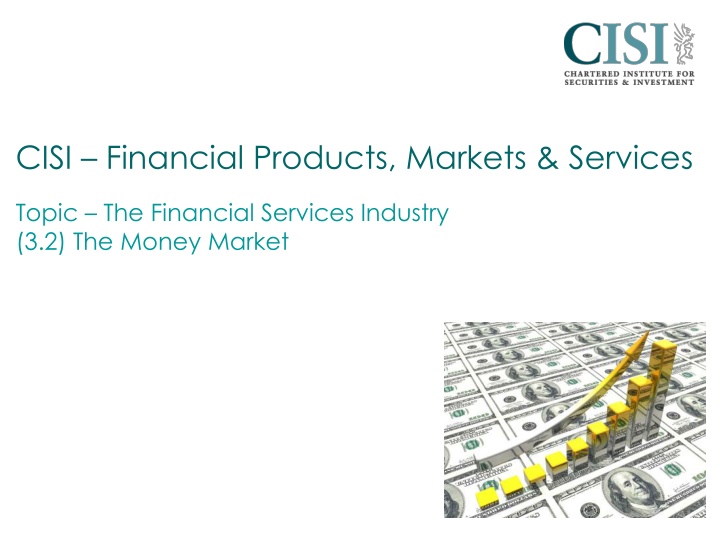 CISI
CHARTERED INSTITUTE FOR SECURITIES & INVESTMENT

CISI – Financial Products, Markets & Services

Topic – The Financial Services Industry
(3.2) The Money Market